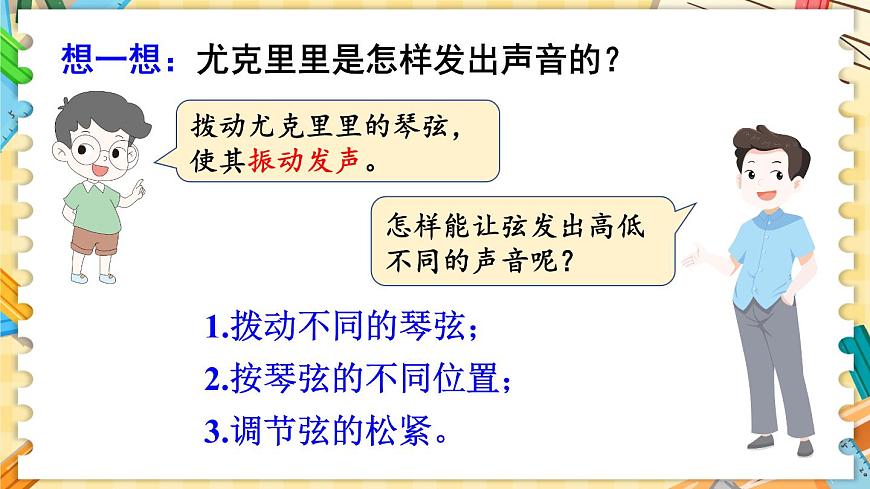 想一想：尤克里里是怎样发出声音的？

拨动尤克里里的琴弦，使其振动发声。

怎样能让弦发出高低不同的声音呢？

1.拨动不同的琴弦；

2.按琴弦的不同位置；

3.调节弦的松紧。